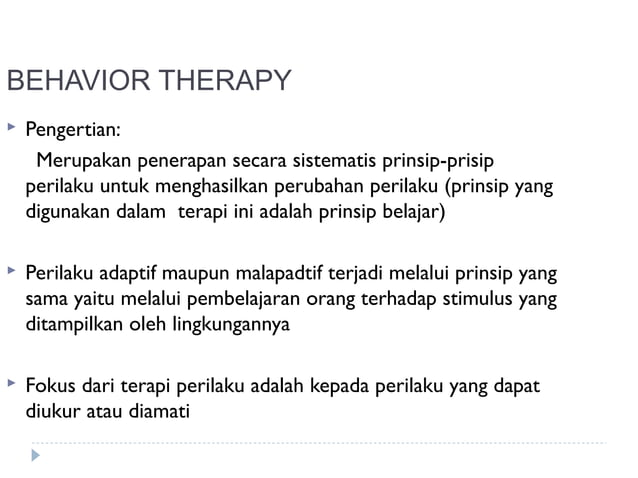 BEHAVIOR THERAPY

Pengertian:

Merupakan penerapan secara sistematis prinsip-prisip perilaku untuk menghasilkan perubahan perilaku (prinsip yang digunakan dalam terapi ini adalah prinsip belajar)

Perilaku adaptif maupun malapadtif terjadi melalui prinsip yang sama yaitu melalui pembelajaran orang terhadap stimulus yang ditampilkan oleh lingkungannya

Fokus dari terapi perilaku adalah kepada perilaku yang dapat diukur atau diamati